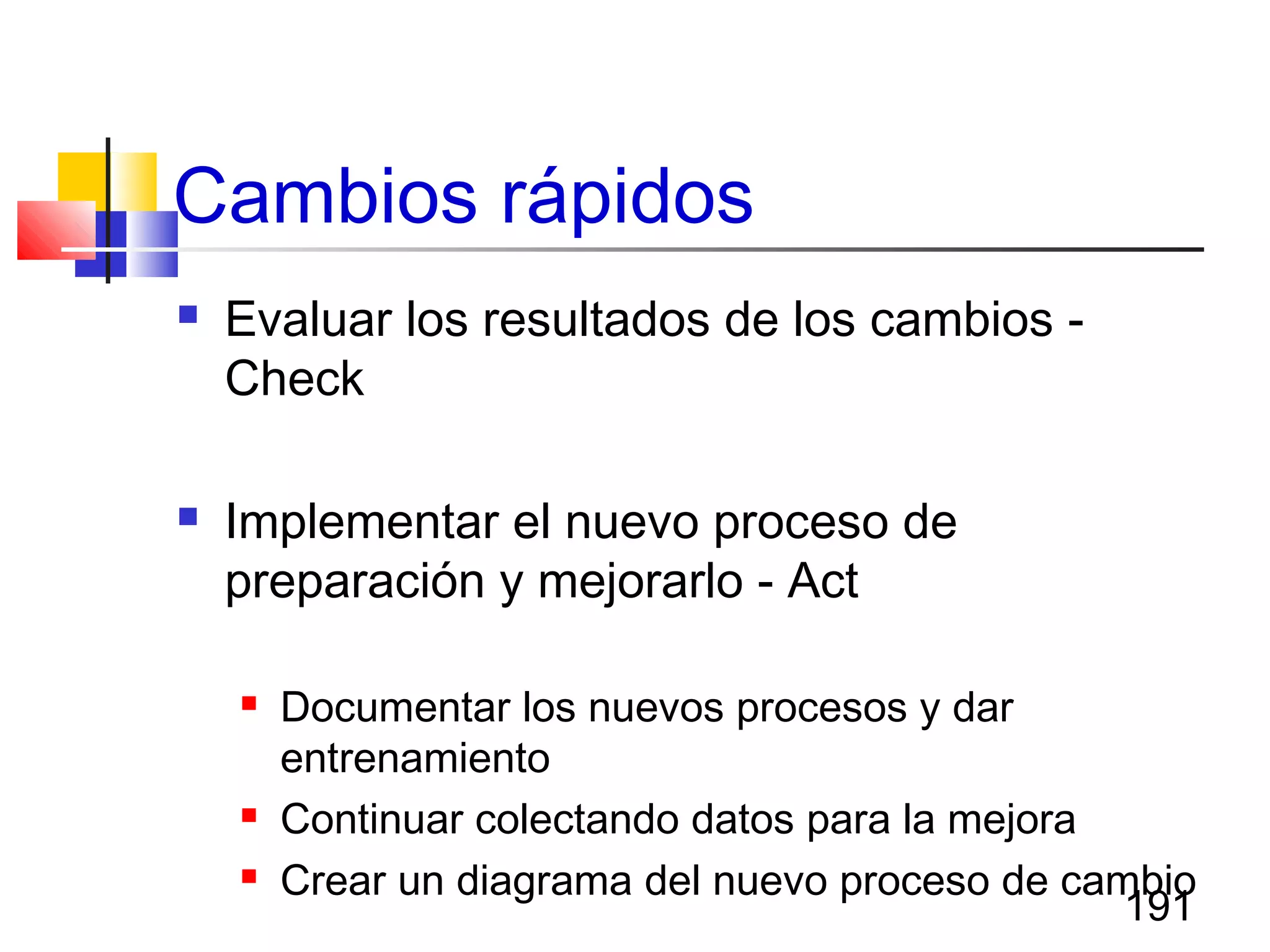 Cambios rápidos

- Evaluar los resultados de los cambios - Check

- Implementar el nuevo proceso de preparación y mejorarlo - Act
  - Documentar los nuevos procesos y dar entrenamiento
  - Continuar colectando datos para la mejora
  - Crear un diagrama del nuevo proceso de cambio

191